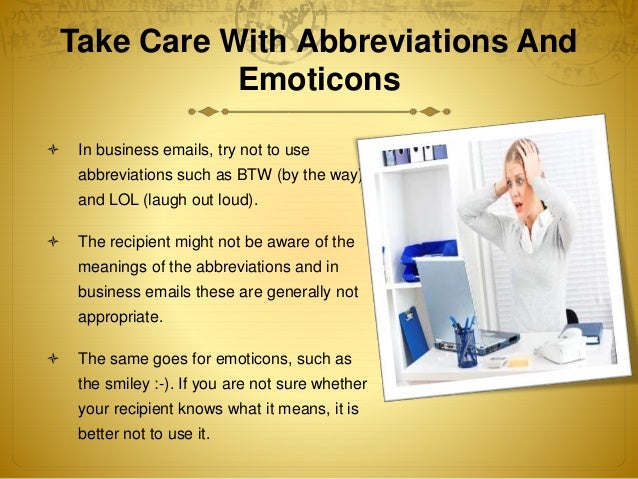 Take Care With Abbreviations And Emoticons

In business emails, try not to use abbreviations such as BTW (by the way) and LOL (laugh out loud).

The recipient might not be aware of the meanings of the abbreviations and in business emails these are generally not appropriate.

The same goes for emoticons, such as the smiley :-). If you are not sure whether your recipient knows what it means, it is better not to use it.